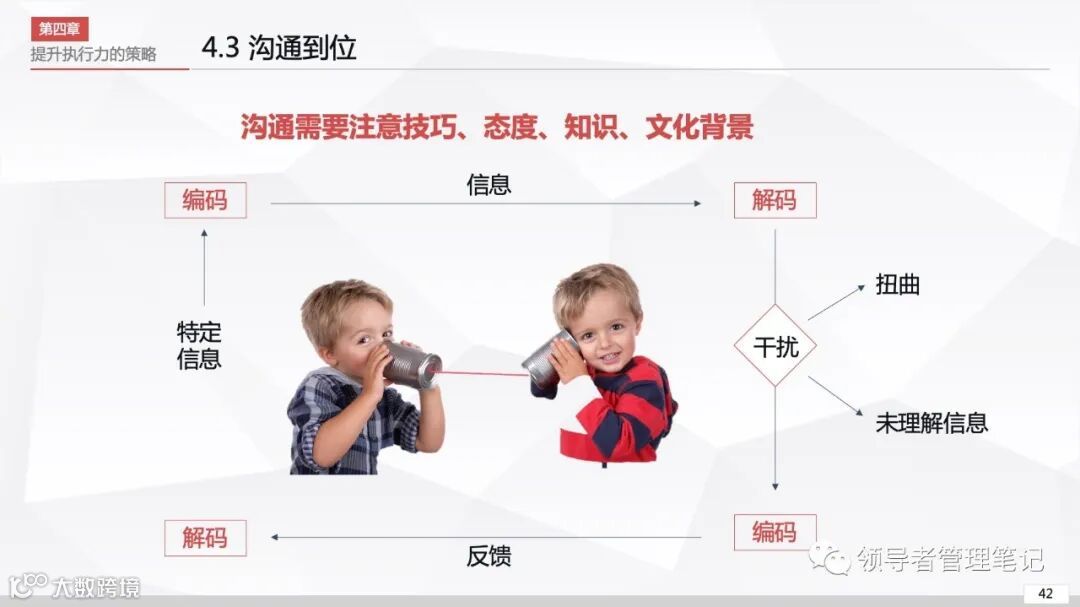 第四章
提升执行力的策略

4.3 沟通到位

沟通需要注意技巧、态度、知识、文化背景

编码

信息

解码

特定信息

扭曲

干扰

未理解信息

解码

反馈

编码

领导者管理笔记

大数跨境

42